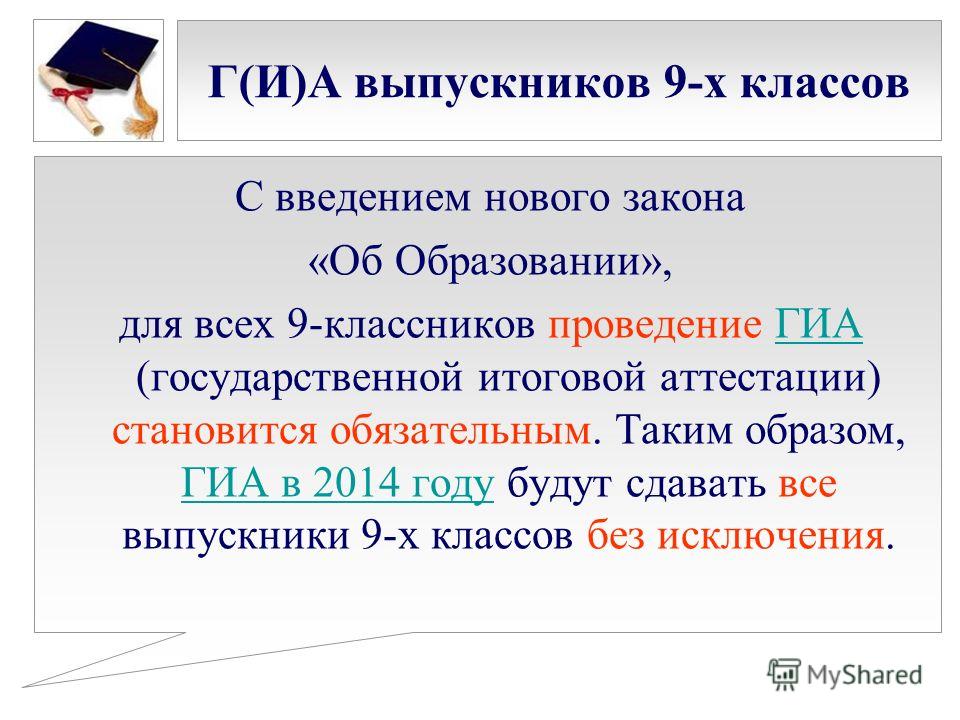 Г(И)А выпускников 9-х классов

С введением нового закона «Об Образовании», для всех 9-классников проведение ГИА (государственной итоговой аттестации) становится обязательным. Таким образом, ГИА в 2014 году будут сдавать все выпускники 9-х классов без исключения.

MyShared